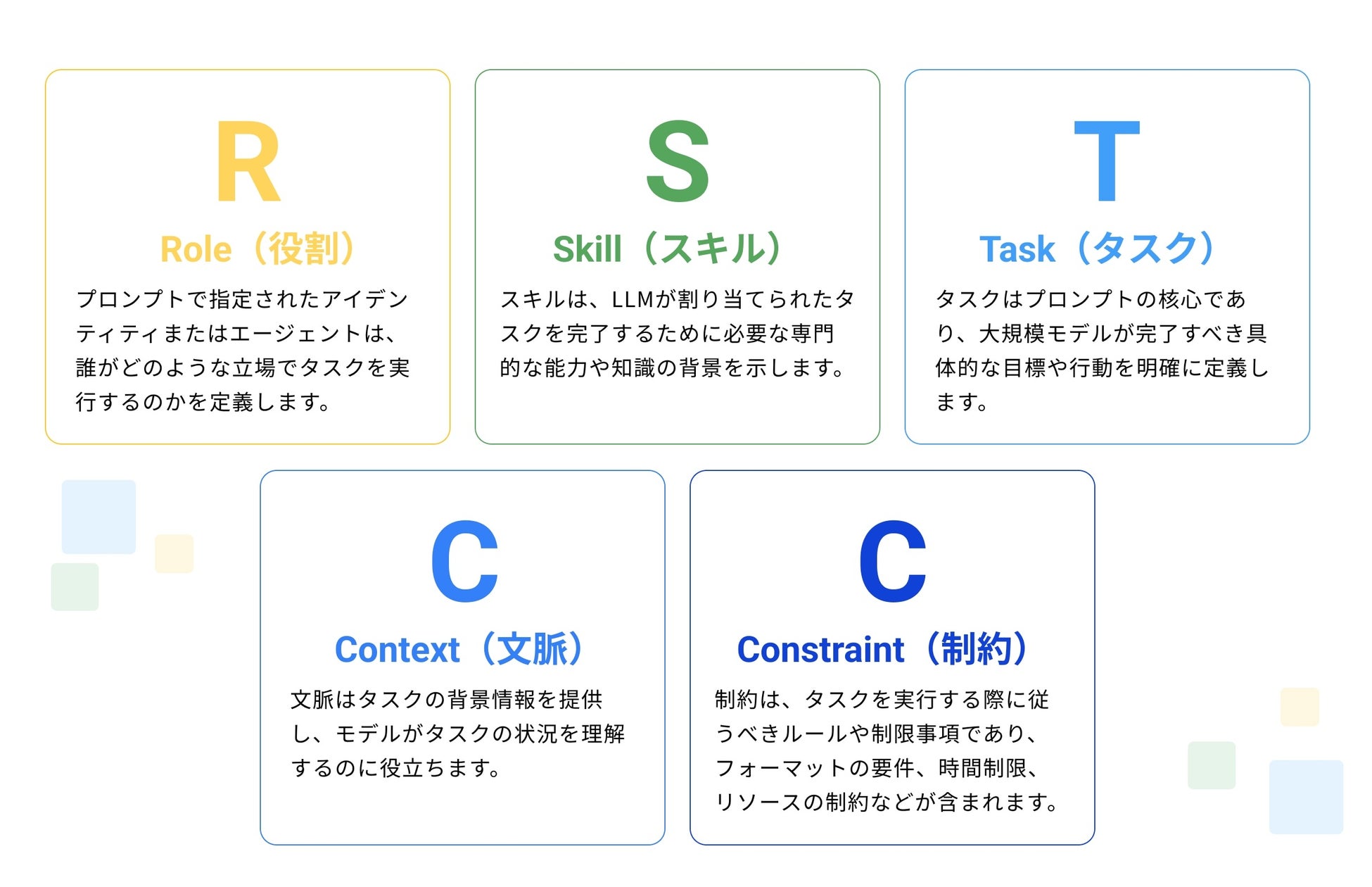 R

Role（役割）

プロンプトで指定されたアイデンティティまたはエージェントは、誰がどのような立場でタスクを実行するのかを定義します。

S

Skill（スキル）

スキルは、LLMが割り当てられたタスクを完了するために必要な専門的な能力や知識の背景を示します。

T

Task（タスク）

タスクはプロンプトの核心であり、大規模モデルが完了すべき具体的な目標や行動を明確に定義します。

C

Context（文脈）

文脈はタスクの背景情報を提供し、モデルがタスクの状況を理解するのに役立ちます。

C

Constraint（制約）

制約は、タスクを実行する際に従うべきルールや制限事項であり、フォーマットの要件、時間制限、リソースの制約などが含まれます。